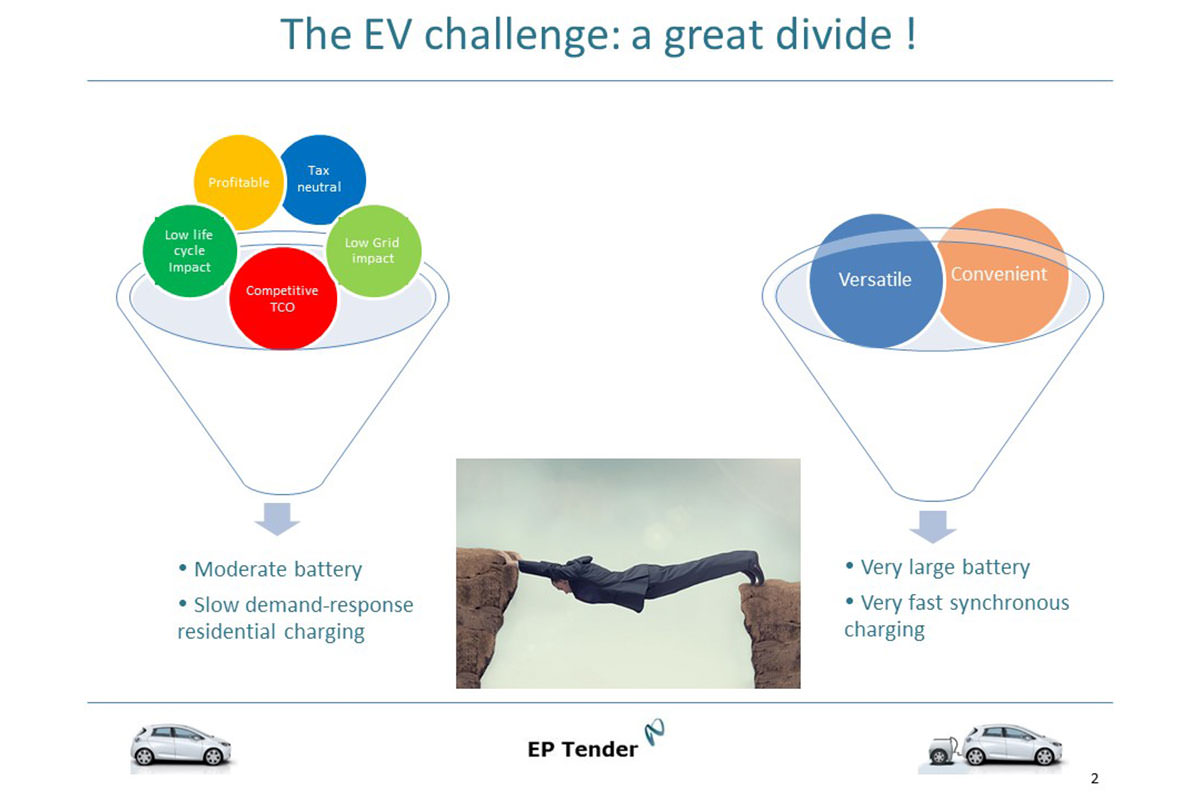 The EV challenge: a great divide !

Profitable

Tax neutral

Low life cycle Impact

Low Grid impact

Competitive TCO

Versatile

Convenient

• Moderate battery
• Slow demand-response residential charging

• Very large battery
• Very fast synchronous charging

EP Tender

2